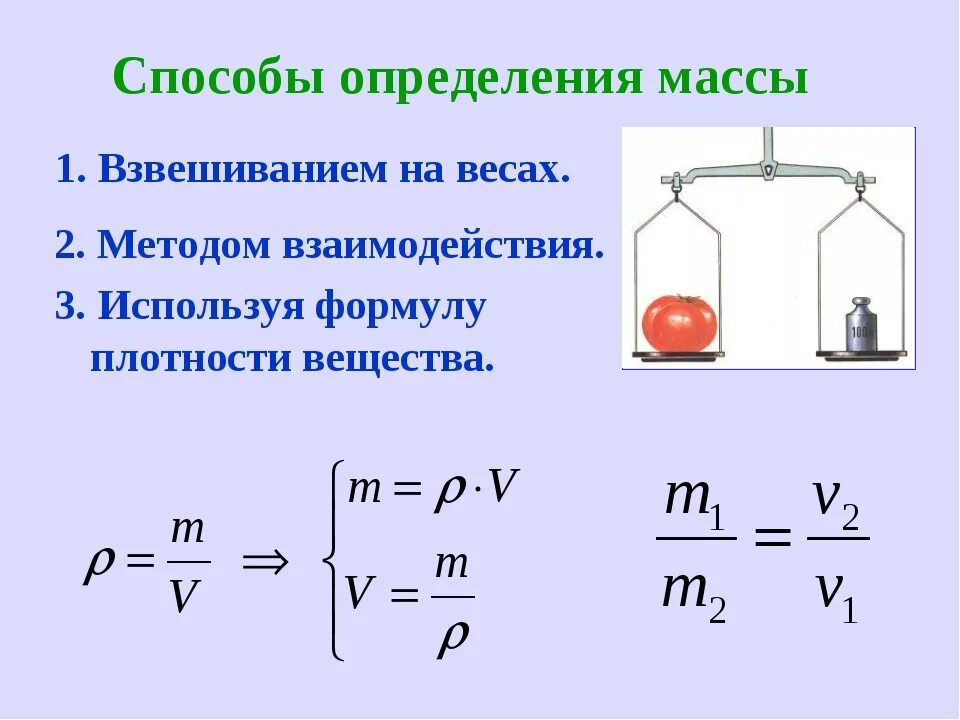 Способы определения массы

1. Взвешиванием на весах.

2. Методом взаимодействия.

3. Используя формулу плотности вещества.

100 г

$\rho = \frac{m}{V} \Rightarrow \begin{cases} m = \rho \cdot V \\ V = \frac{m}{\rho} \end{cases}$

$\frac{m_1}{m_2} = \frac{v_2}{v_1}$